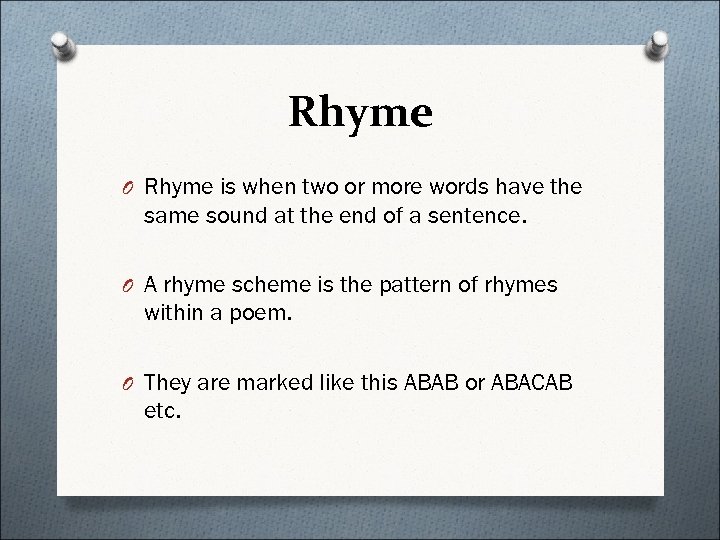 Rhyme

O Rhyme is when two or more words have the same sound at the end of a sentence.

O A rhyme scheme is the pattern of rhymes within a poem.

O They are marked like this ABAB or ABACAB etc.